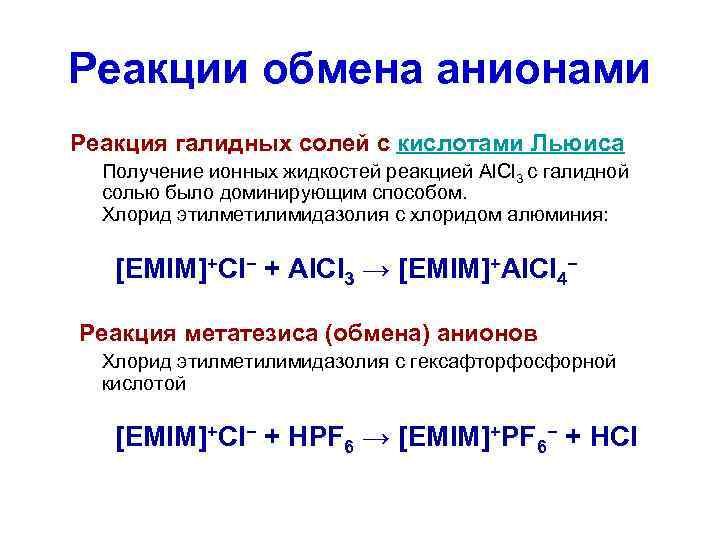 Реакции обмена анионами

Реакция галидных солей с кислотами Льюиса

Получение ионных жидкостей реакцией $AlCl_3$ с галидной солью было доминирующим способом.
Хлорид этилметилимидазолия с хлоридом алюминия:

$[EMIM]^+Cl^- + AlCl_3 \rightarrow [EMIM]^+AlCl_4^-$

Реакция метатезиса (обмена) анионов

Хлорид этилметилимидазолия с гексафторфосфорной кислотой

$[EMIM]^+Cl^- + HPF_6 \rightarrow [EMIM]^+PF_6^- + HCl$